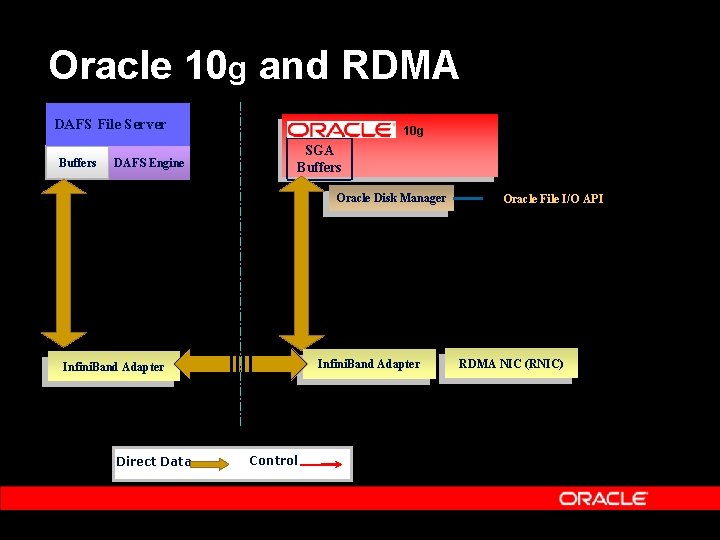 Oracle 10g and RDMA

DAFS File Server

Buffers

DAFS Engine

ORACLE 10g

SGA Buffers

Oracle Disk Manager

Oracle File I/O API

InfiniBand Adapter

InfiniBand Adapter

RDMA NIC (RNIC)

Direct Data

Control

ORACLE